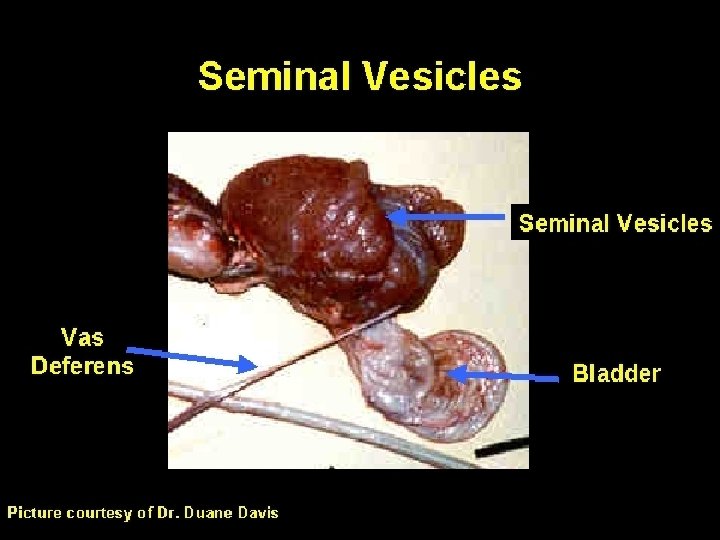 Seminal Vesicles

Seminal Vesicles

Vas Deferens

Bladder

Picture courtesy of Dr. Duane Davis